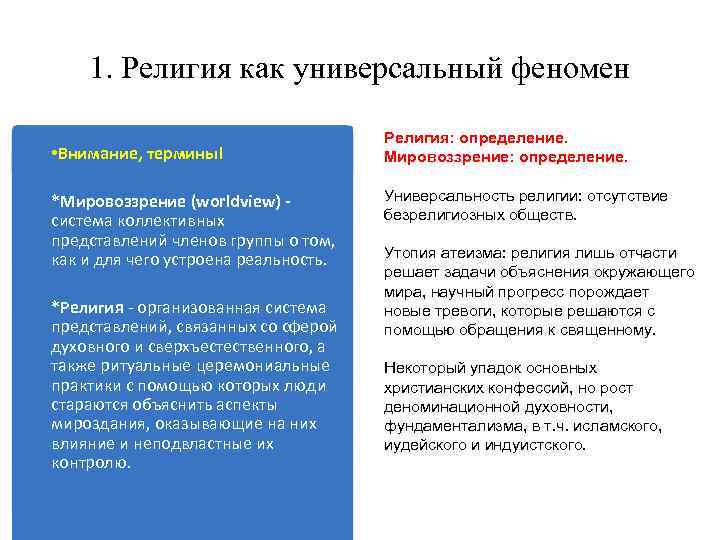 1. Религия как универсальный феномен

•Внимание, термины!

*Мировоззрение (worldview) - система коллективных представлений членов группы о том, как и для чего устроена реальность.

*Религия - организованная система представлений, связанных со сферой духовного и сверхъестественного, а также ритуальные церемониальные практики с помощью которых люди стараются объяснить аспекты мироздания, оказывающие на них влияние и неподвластные их контролю.

Религия: определение.
Мировоззрение: определение.

Универсальность религии: отсутствие безрелигиозных обществ.

Утопия атеизма: религия лишь отчасти решает задачи объяснения окружающего мира, научный прогресс порождает новые тревоги, которые решаются с помощью обращения к священному.

Некоторый упадок основных христианских конфессий, но рост деноминационной духовности, фундаментализма, в т.ч. исламского, иудейского и индуистского.